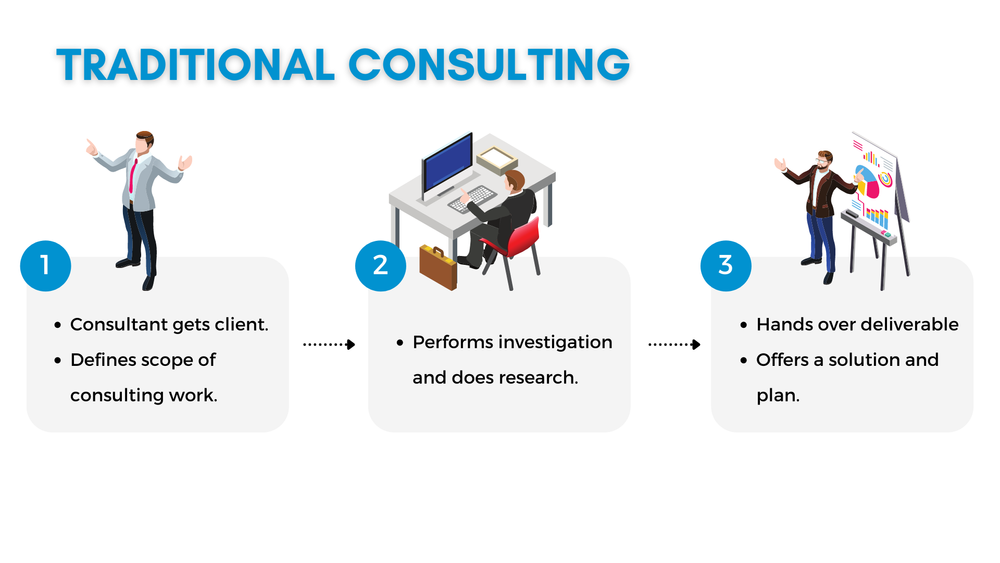 TRADITIONAL CONSULTING

1

- Consultant gets client.
- Defines scope of consulting work.

2

- Performs investigation and does research.

3

- Hands over deliverable
- Offers a solution and plan.